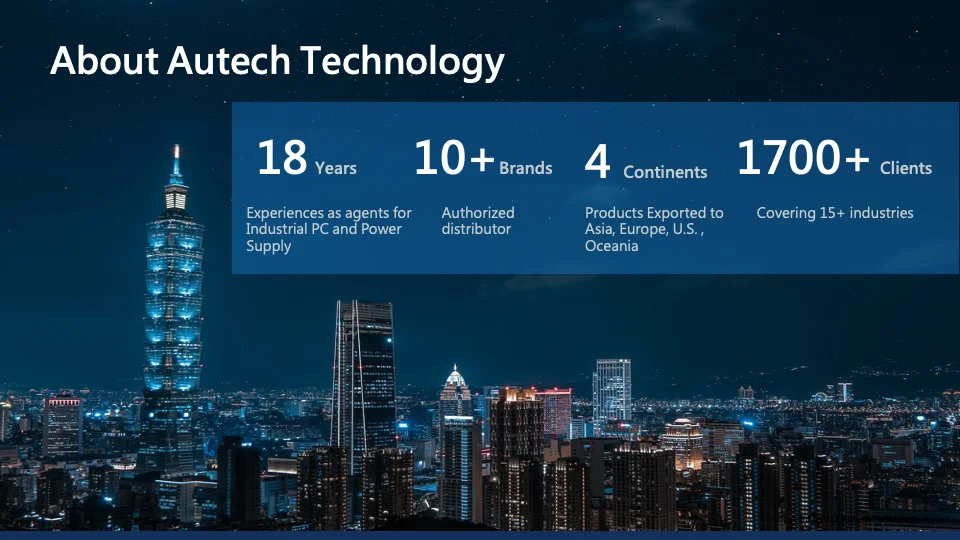 About Autech Technology

18 Years

Experiences as agents for Industrial PC and Power Supply

10+ Brands

Authorized distributor

4 Continents

Products Exported to Asia, Europe, U.S. , Oceania

1700+ Clients

Covering 15+ industries